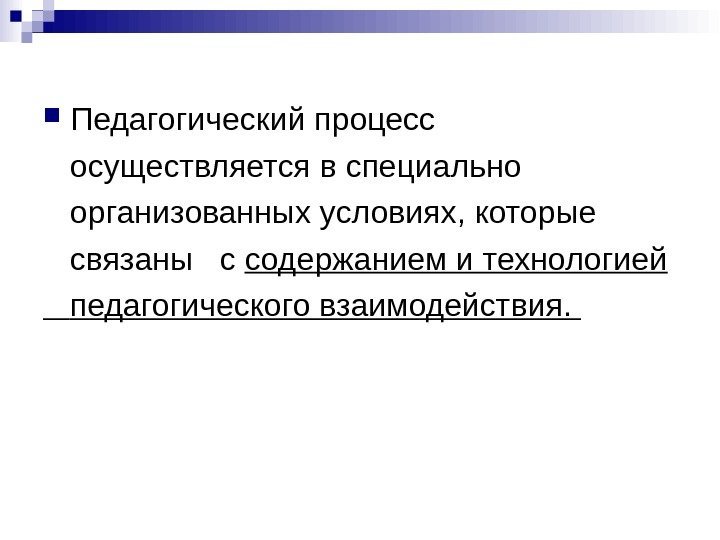 Педагогический процесс осуществляется в специально организованных условиях, которые связаны с содержанием и технологией педагогического взаимодействия.